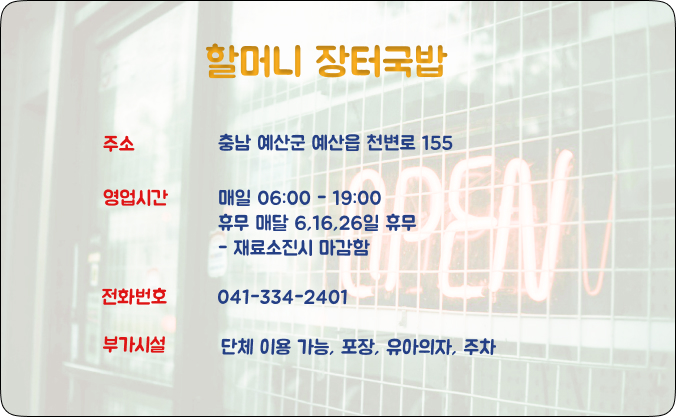 할머니 장터국밥

주소 충남 예산군 예산읍 천변로 155

영업시간 매일 06:00 - 19:00
휴무 매달 6,16,26일 휴무
- 재료소진시 마감함

전화번호 041-334-2401

부가시설 단체 이용 가능, 포장, 유아의자, 주차

OPEN